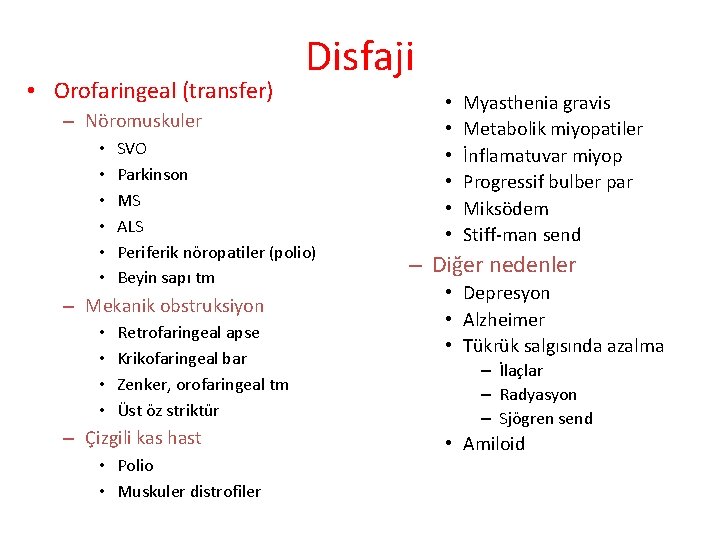 Disfaji

• Orofaringeal (transfer)
– Nöromuskuler
• SVO
• Parkinson
• MS
• ALS
• Periferik nöropatiler (polio)
• Beyin sapı tm
– Mekanik obstruksiyon
• Retrofaringeal apse
• Krikofaringeal bar
• Zenker, orofaringeal tm
• Üst öz striktür
– Çizgili kas hast
• Polio
• Muskuler distrofiler

• Myasthenia gravis
• Metabolik miyopatiler
• İnflamatuvar miyop
• Progressif bulber par
• Miksödem
• Stiff-man send
– Diğer nedenler
• Depresyon
• Alzheimer
• Tükrük salgısında azalma
– İlaçlar
– Radyasyon
– Sjögren send
• Amiloid